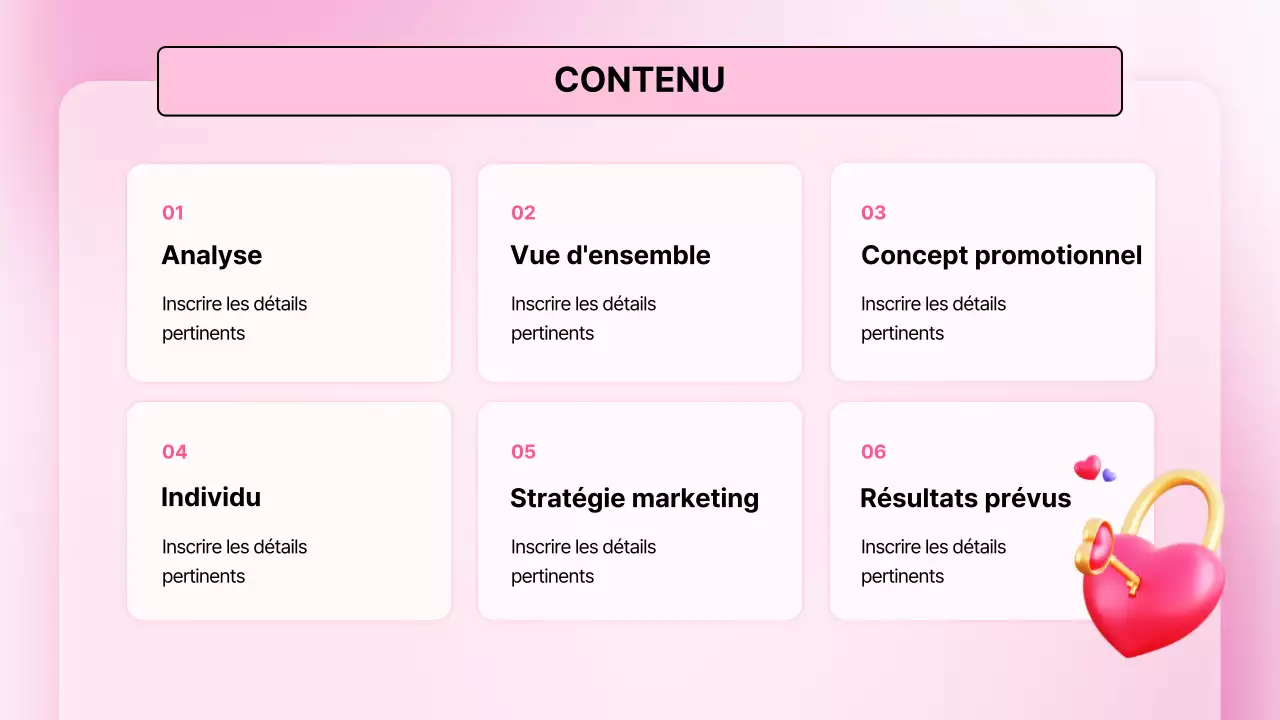 CONTENU

01
Analyse
Inscrire les détails pertinents

02
Vue d'ensemble
Inscrire les détails pertinents

03
Concept promotionnel
Inscrire les détails pertinents

04
Individu
Inscrire les détails pertinents

05
Stratégie marketing
Inscrire les détails pertinents

06
Résultats prévus
Inscrire les détails pertinents